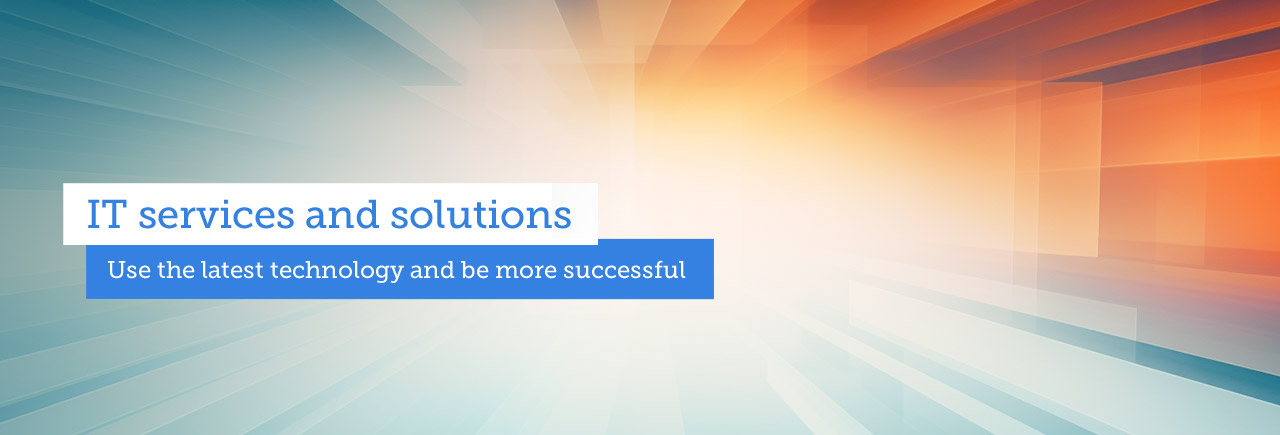 IT services and solutions

Use the latest technology and be more successful